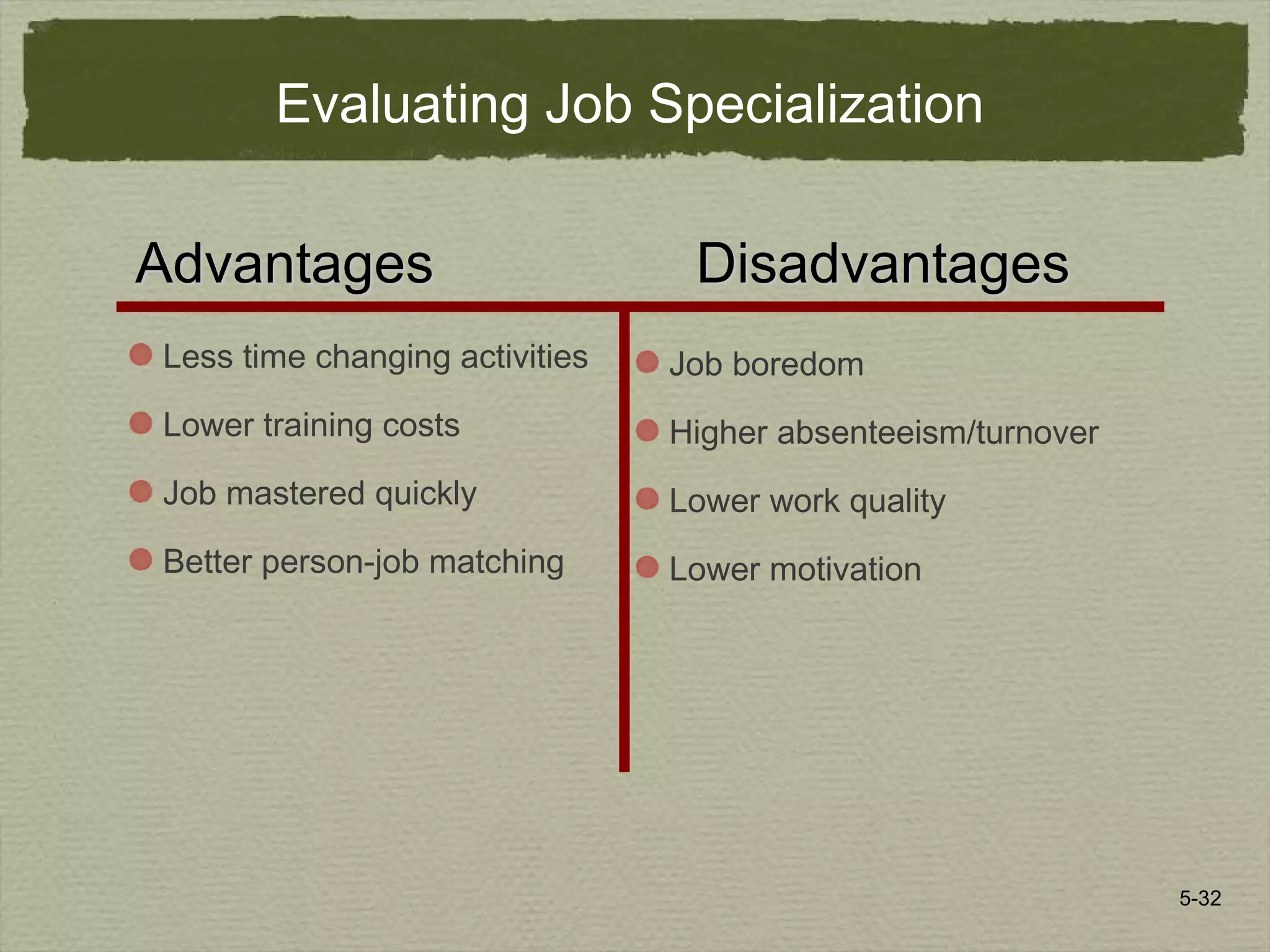 Evaluating Job Specialization

Advantages

Less time changing activities

Lower training costs

Job mastered quickly

Better person-job matching

Disadvantages

Job boredom

Higher absenteeism/turnover

Lower work quality

Lower motivation

5-32